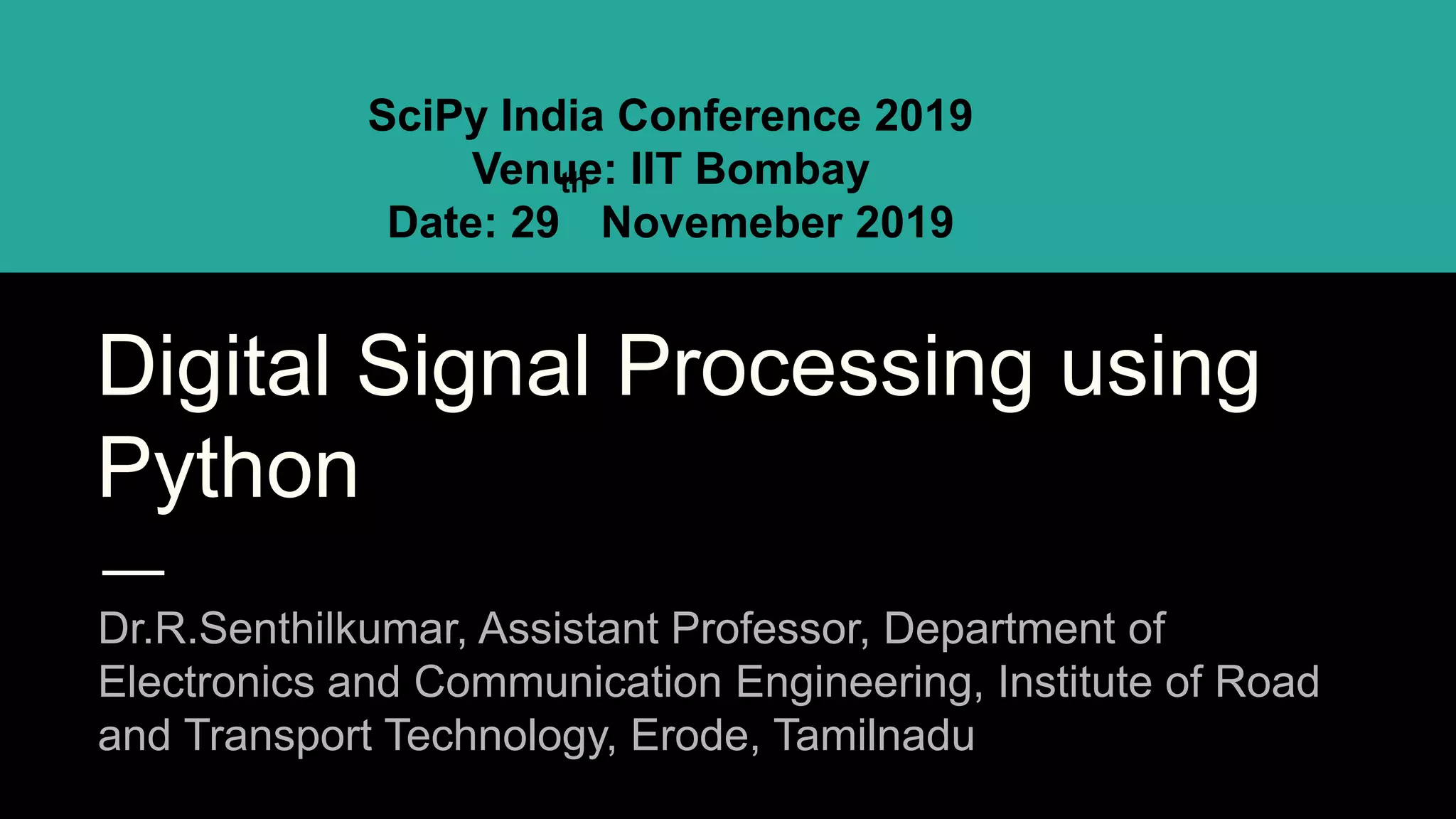 SciPy India Conference 2019
Venue: IIT Bombay
Date: 29th Novemeber 2019

Digital Signal Processing using Python

Dr.R.Senthilkumar, Assistant Professor, Department of Electronics and Communication Engineering, Institute of Road and Transport Technology, Erode, Tamilnadu